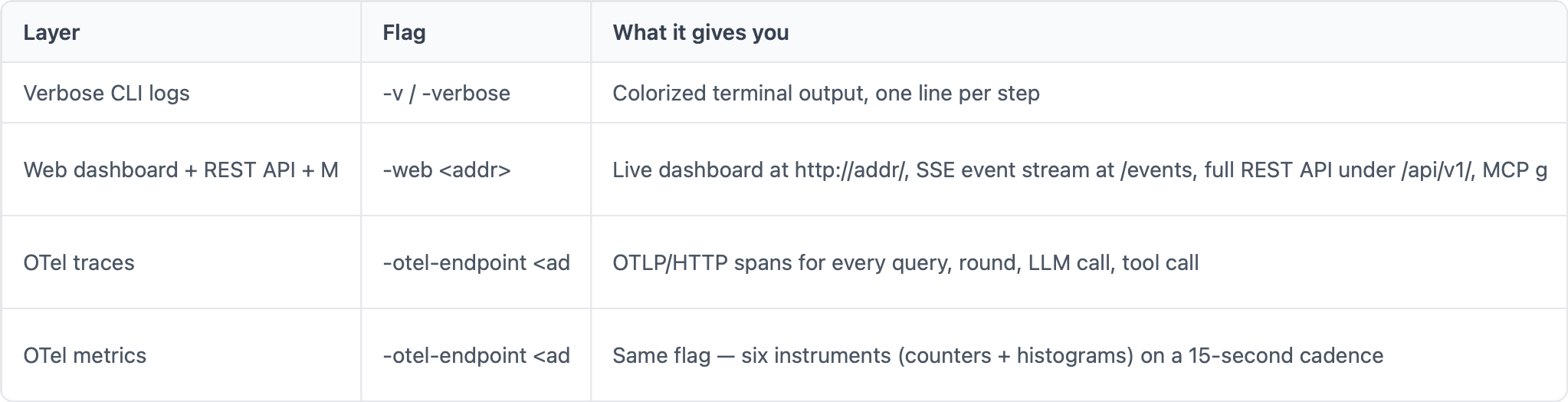 | Layer | Flag | What it gives you |
|---|---|---|
| Verbose CLI logs | -v / -verbose | Colorized terminal output, one line per step |
| Web dashboard + REST API + M | -web <addr> | Live dashboard at http://addr/, SSE event stream at /events, full REST API under /api/v1/, MCP g |
| OTel traces | -otel-endpoint <ad | OTLP/HTTP spans for every query, round, LLM call, tool call |
| OTel metrics | -otel-endpoint <ad | Same flag — six instruments (counters + histograms) on a 15-second cadence |